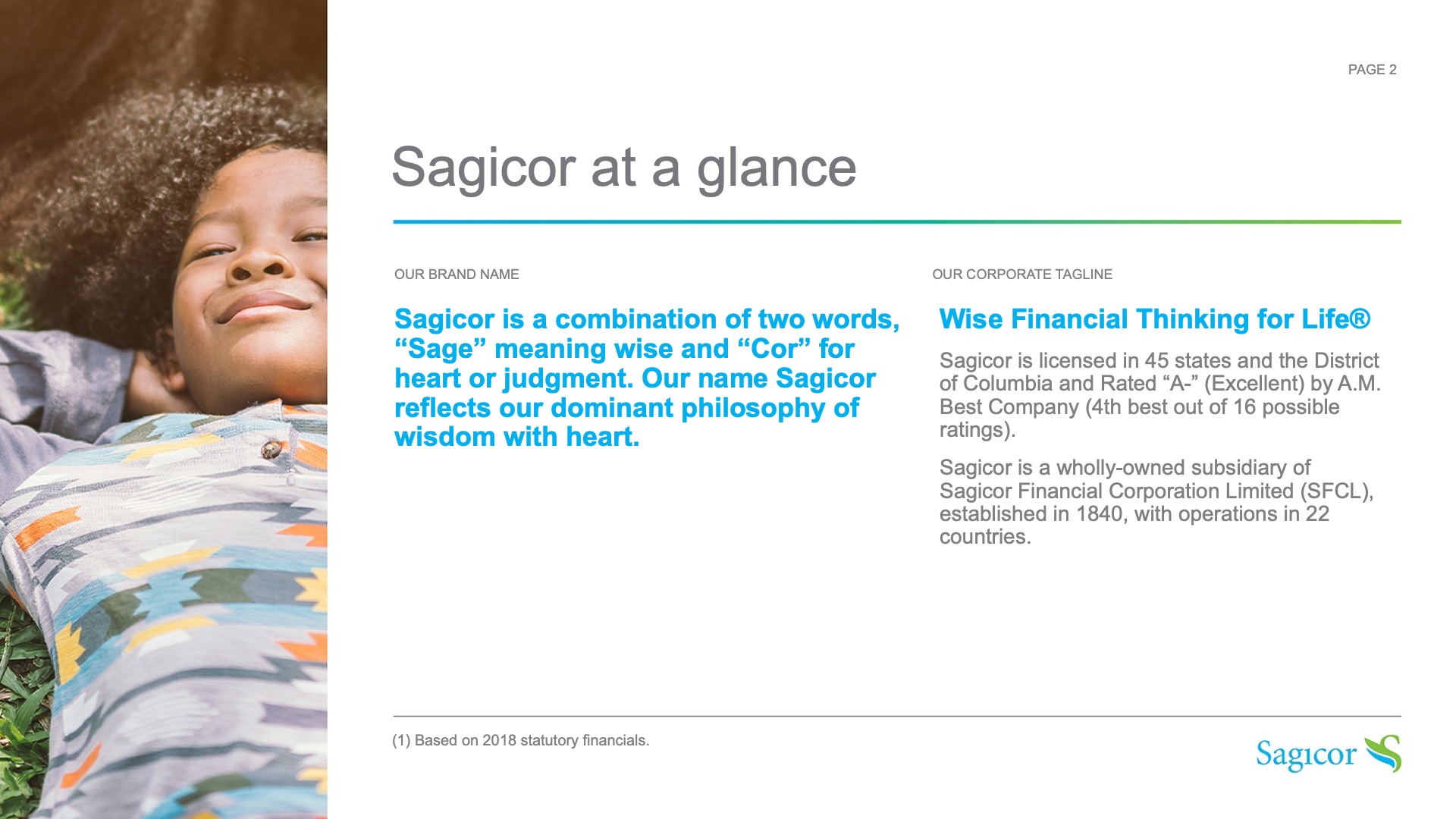 PAGE 2

Sagicor at a glance

OUR BRAND NAME

Sagicor is a combination of two words, “Sage” meaning wise and “Cor” for heart or judgment. Our name Sagicor reflects our dominant philosophy of wisdom with heart.

OUR CORPORATE TAGLINE

Wise Financial Thinking for Life®

Sagicor is licensed in 45 states and the District of Columbia and Rated “A-” (Excellent) by A.M. Best Company (4th best out of 16 possible ratings).

Sagicor is a wholly-owned subsidiary of Sagicor Financial Corporation Limited (SFCL), established in 1840, with operations in 22 countries.

(1) Based on 2018 statutory financials.

Sagicor